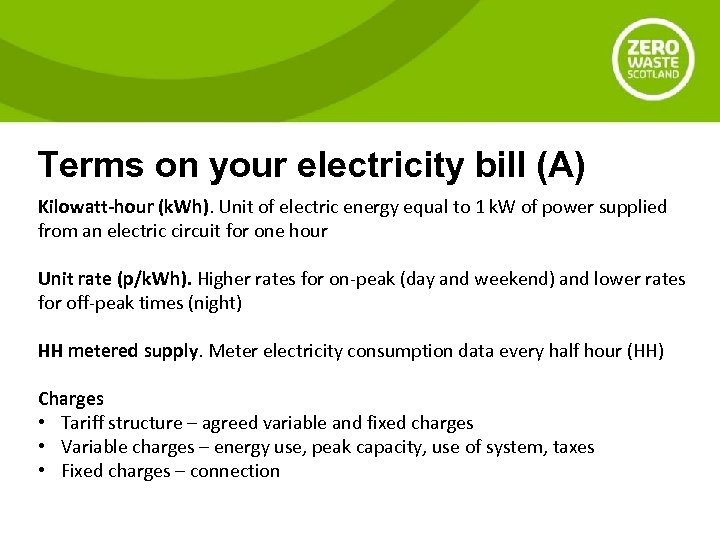 ZERO WASTE SCOTLAND

Terms on your electricity bill (A)

Kilowatt-hour (kWh). Unit of electric energy equal to 1 kW of power supplied from an electric circuit for one hour

Unit rate (p/kWh). Higher rates for on-peak (day and weekend) and lower rates for off-peak times (night)

HH metered supply. Meter electricity consumption data every half hour (HH)

Charges
• Tariff structure – agreed variable and fixed charges
• Variable charges – energy use, peak capacity, use of system, taxes
• Fixed charges – connection